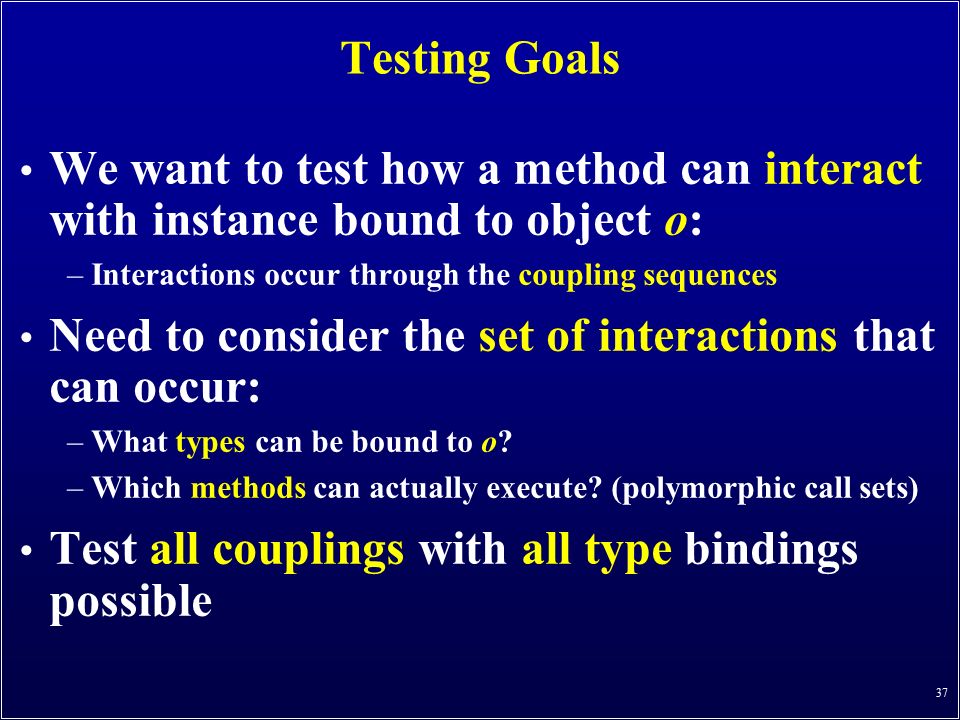 Testing Goals

• We want to test how a method can interact with instance bound to object o:

– Interactions occur through the coupling sequences

• Need to consider the set of interactions that can occur:

– What types can be bound to o?

– Which methods can actually execute? (polymorphic call sets)

• Test all couplings with all type bindings possible

37